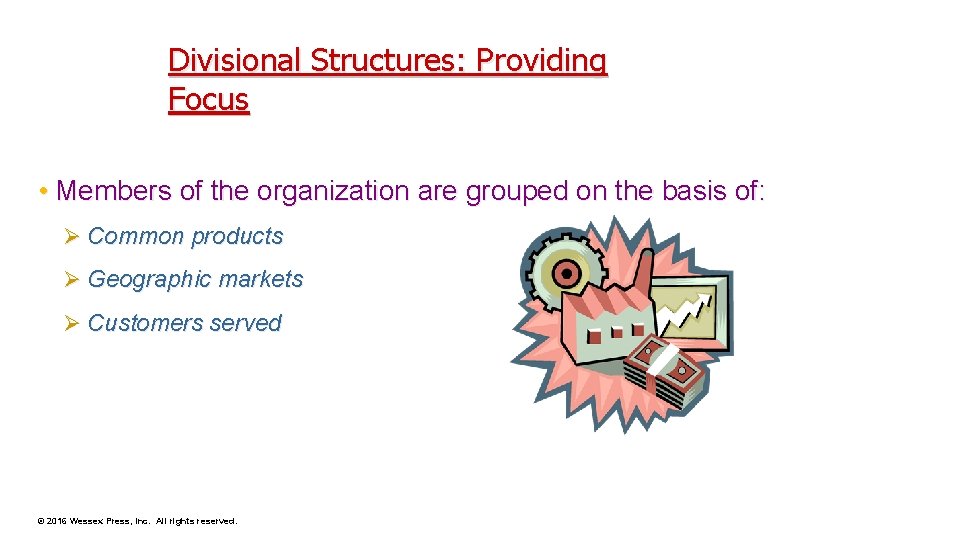 Divisional Structures: Providing Focus

• Members of the organization are grouped on the basis of:

➢ Common products

➢ Geographic markets

➢ Customers served

© 2016 Wessex Press, Inc. All rights reserved.